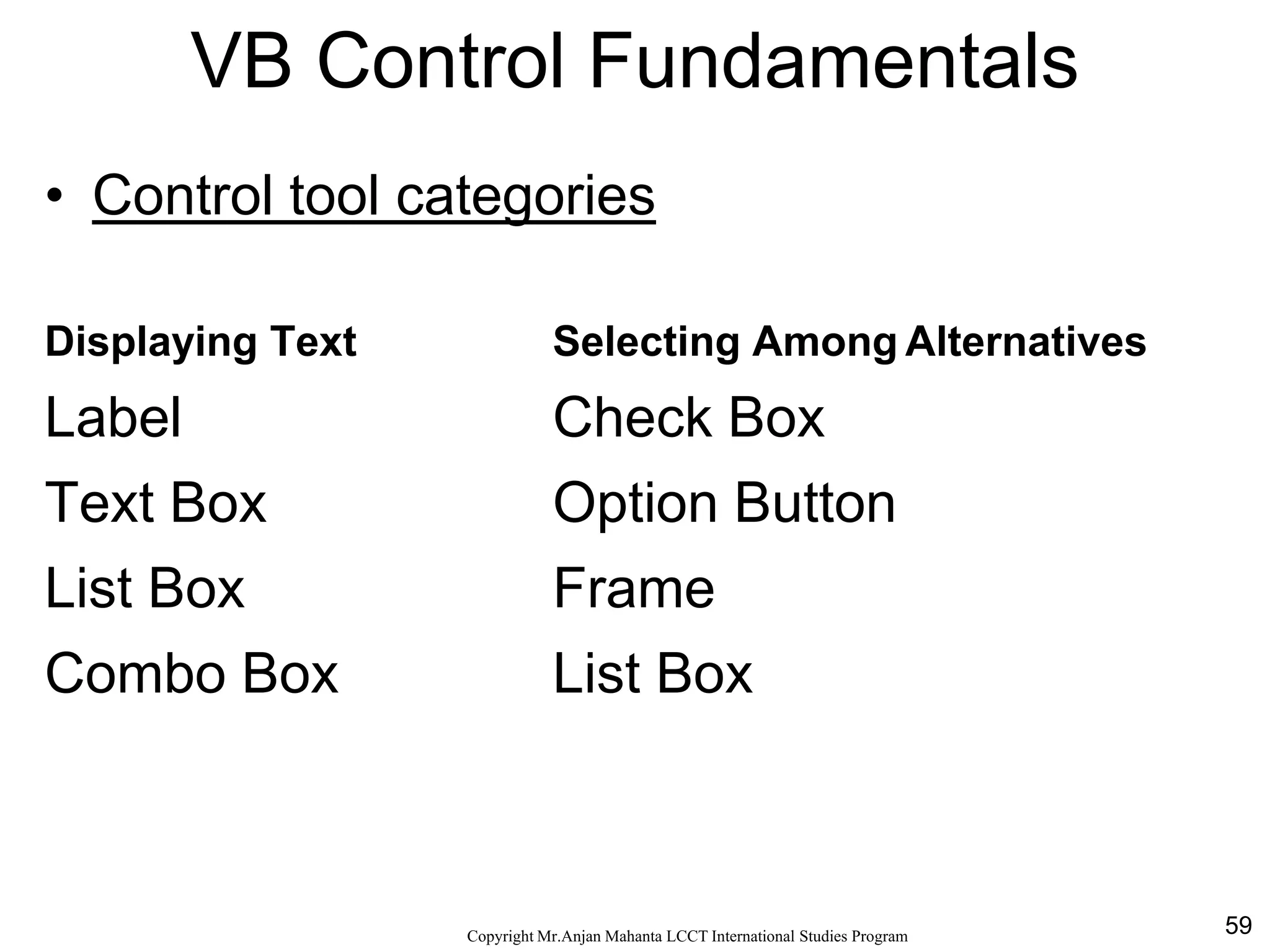 VB Control Fundamentals

• Control tool categories

| Displaying Text | Selecting Among Alternatives |
|---|---|
| Label | Check Box |
| Text Box | Option Button |
| List Box | Frame |
| Combo Box | List Box |

Copyright Mr.Anjan Mahanta LCCT International Studies Program

59